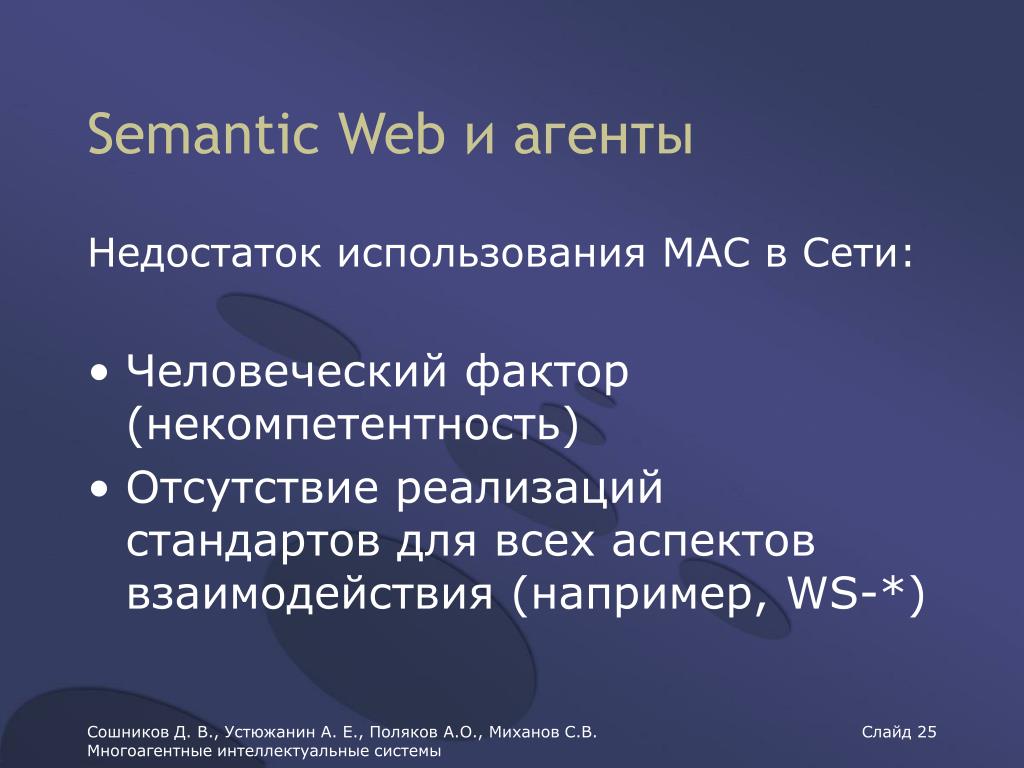 Semantic Web и агенты

Недостаток использования МАС в Сети:

• Человеческий фактор (некомпетентность)
• Отсутствие реализаций стандартов для всех аспектов взаимодействия (например, WS-*)

Сошников Д. В., Устюжанин А. Е., Поляков А.О., Миханов С.В.
Многоагентные интеллектуальные системы

Слайд 25